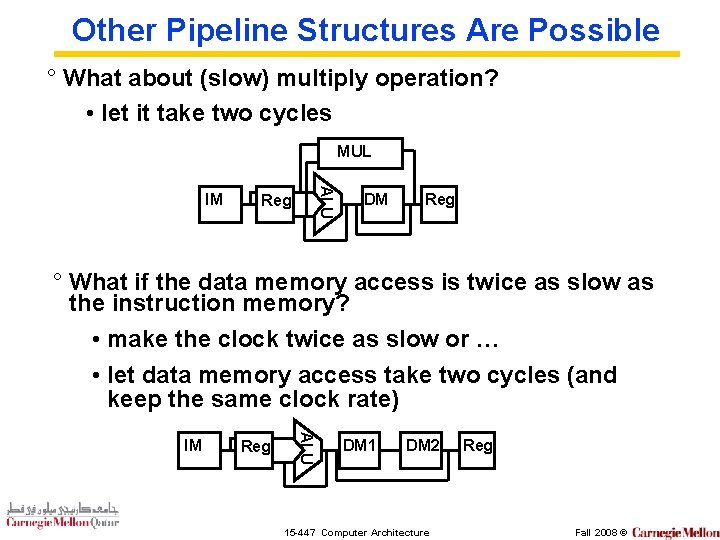 Other Pipeline Structures Are Possible

° What about (slow) multiply operation?

• let it take two cycles

MUL

IM

Reg

ALU

DM

Reg

° What if the data memory access is twice as slow as the instruction memory?

• make the clock twice as slow or …

• let data memory access take two cycles (and keep the same clock rate)

IM

Reg

ALU

DM1

DM2

Reg

جامعة كارنيجي ميلون في قطر
Carnegie Mellon Qatar

15-447 Computer Architecture

Fall 2008 © Carnegie Mellon